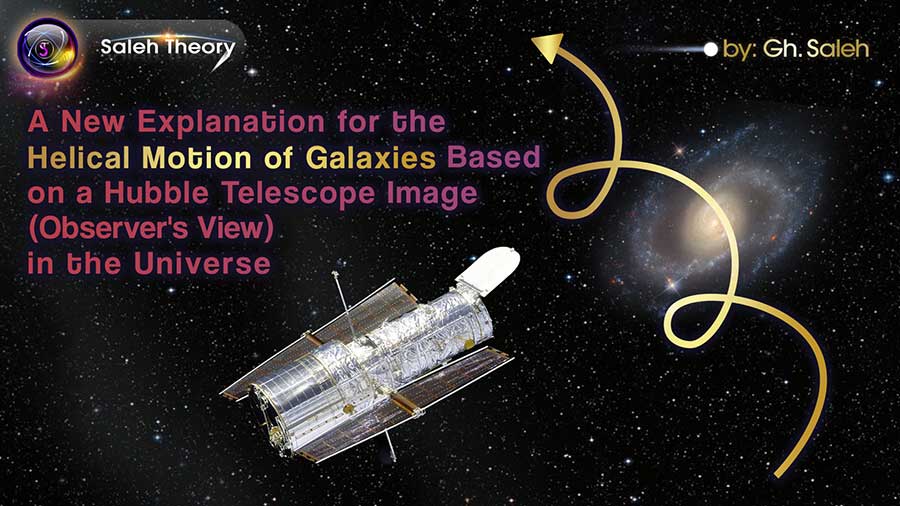 Saleh Theory

by: Gh. Saleh

A New Explanation for the Helical Motion of Galaxies Based on a Hubble Telescope Image (Observer's View) in the Universe